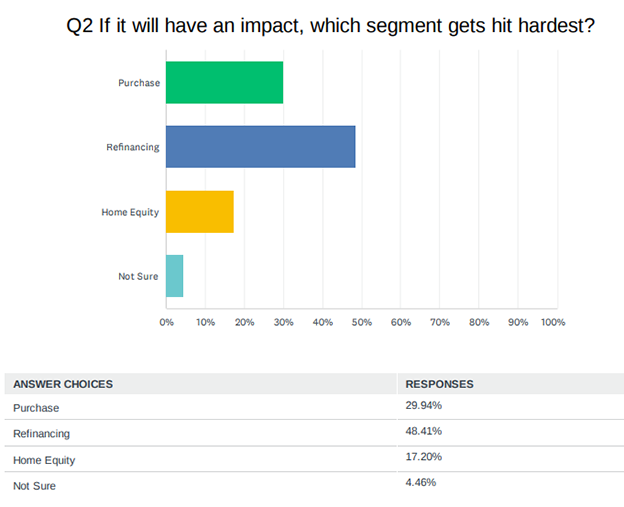 Q2 If it will have an impact, which segment gets hit hardest?

Purchase

Refinancing

Home Equity

Not Sure

0% 10% 20% 30% 40% 50% 60% 70% 80% 90% 100%

| ANSWER CHOICES | RESPONSES |
|---|---|
| Purchase | 29.94% |
| Refinancing | 48.41% |
| Home Equity | 17.20% |
| Not Sure | 4.46% |